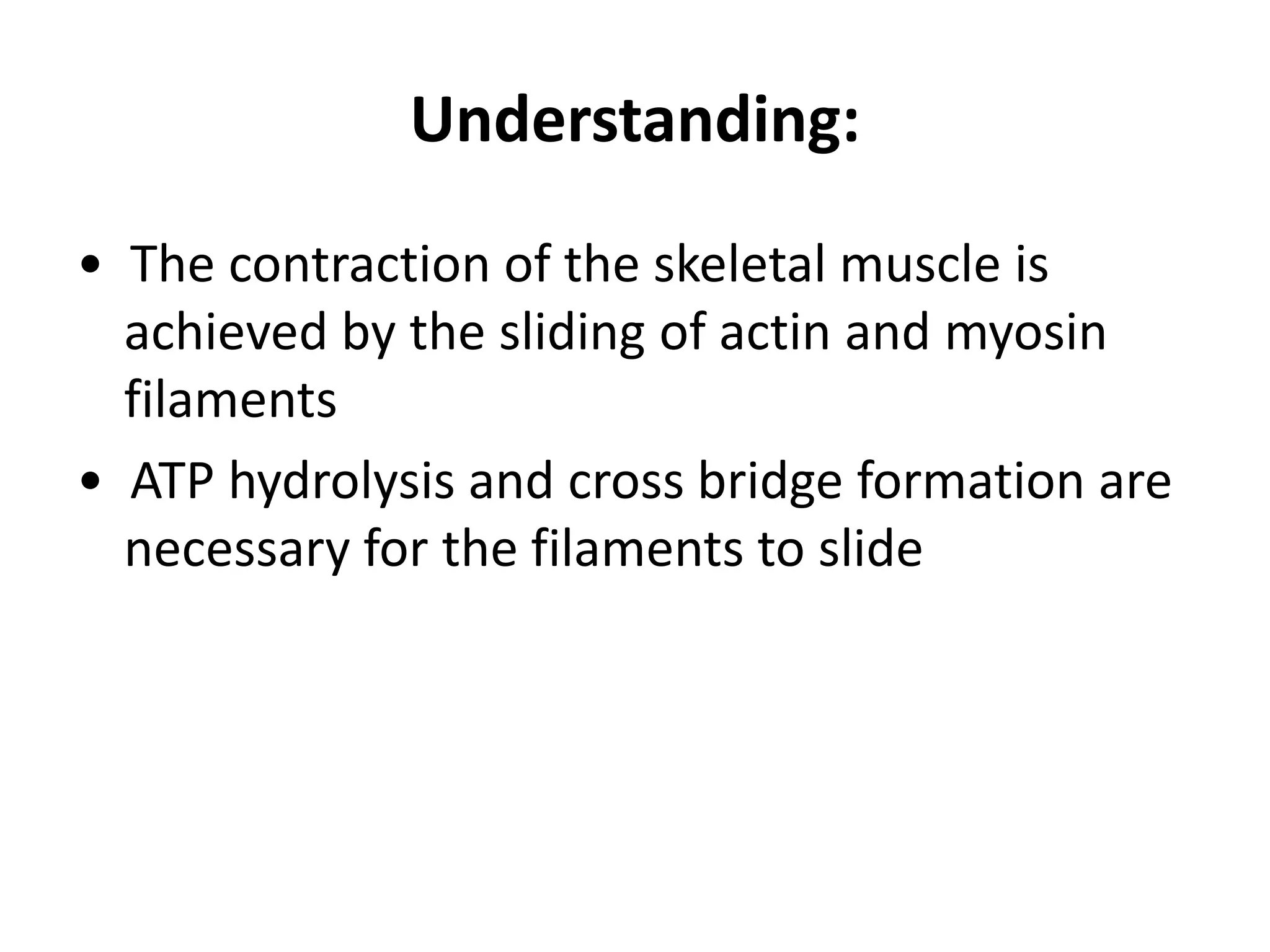 Understanding:

• The contraction of the skeletal muscle is achieved by the sliding of actin and myosin filaments

• ATP hydrolysis and cross bridge formation are necessary for the filaments to slide